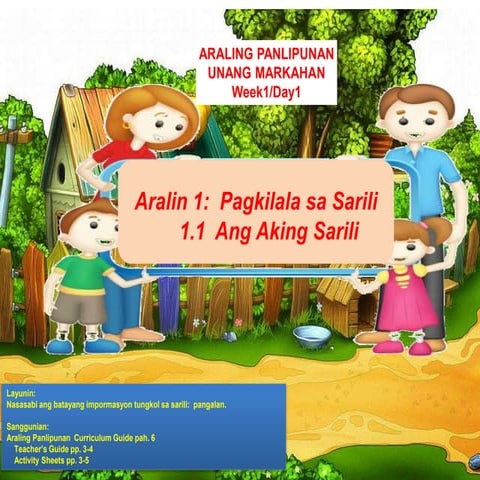 ARALING PANLIPUNAN
UNANG MARKAHAN
Week1/Day1

Aralin 1: Pagkilala sa Sarili
1.1 Ang Aking Sarili

Layunin:
Nasasabi ang batayang impormasyon tungkol sa sarili: pangalan.

Sanggunian:
Araling Panlipunan Curriculum Guide pah. 6
Teacher's Guide pp. 3-4
Activity Sheets pp. 3-5